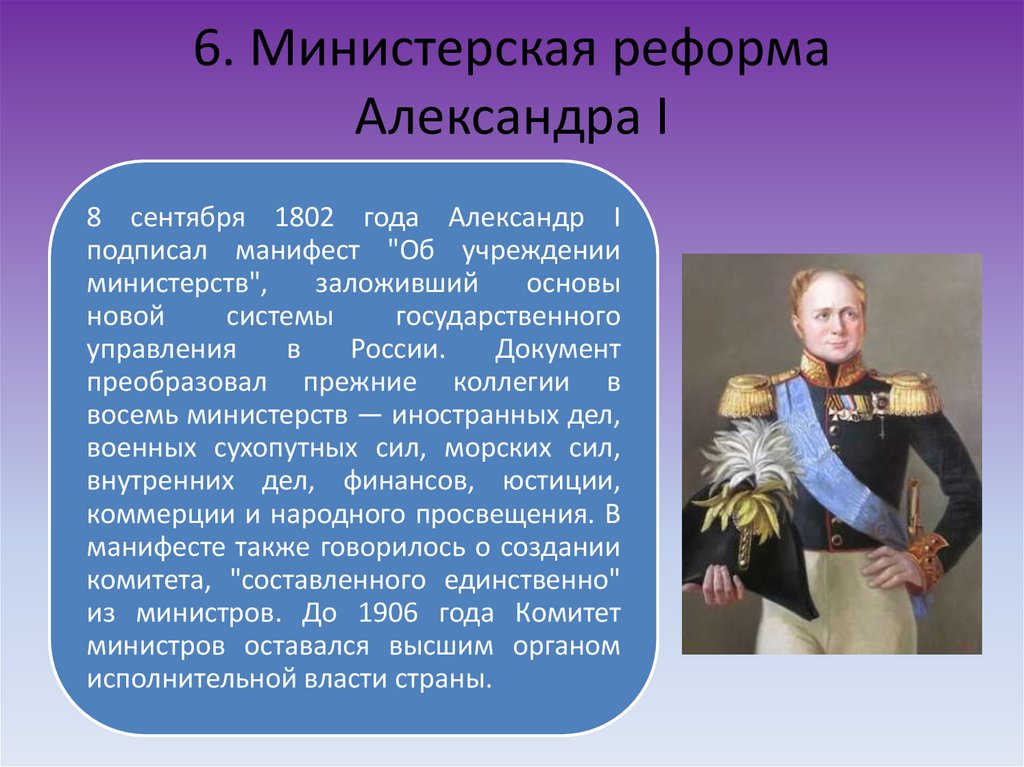 6. Министерская реформа Александра I

8 сентября 1802 года Александр I подписал манифест "Об учреждении министерств", заложивший основы новой системы государственного управления в России. Документ преобразовал прежние коллегии в восемь министерств — иностранных дел, военных сухопутных сил, морских сил, внутренних дел, финансов, юстиции, коммерции и народного просвещения. В манифесте также говорилось о создании комитета, "составленного единственно" из министров. До 1906 года Комитет министров оставался высшим органом исполнительной власти страны.